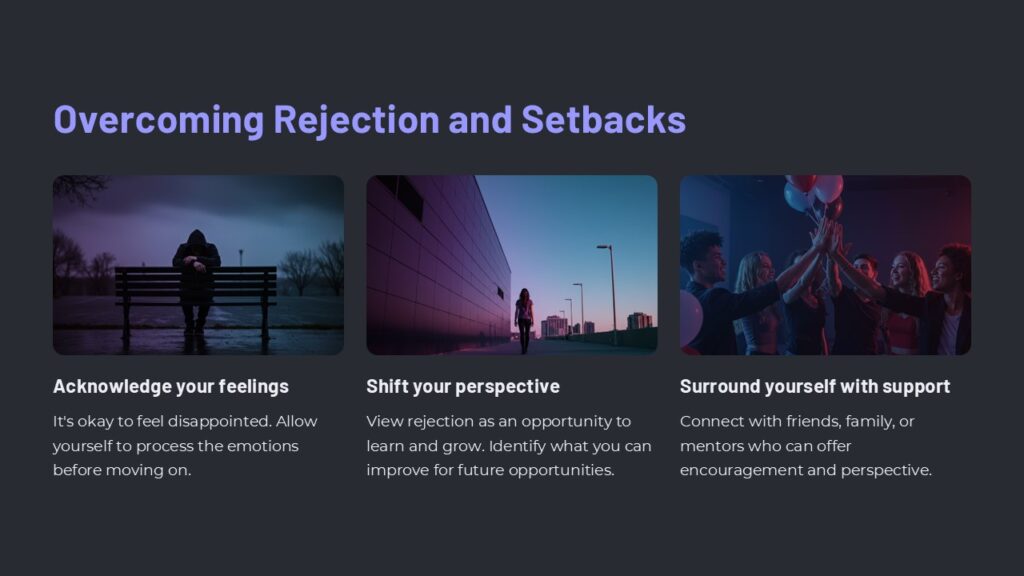 Overcoming Rejection and Setbacks

Acknowledge your feelings

It's okay to feel disappointed. Allow yourself to process the emotions before moving on.

Shift your perspective

View rejection as an opportunity to learn and grow. Identify what you can improve for future opportunities.

Surround yourself with support

Connect with friends, family, or mentors who can offer encouragement and perspective.